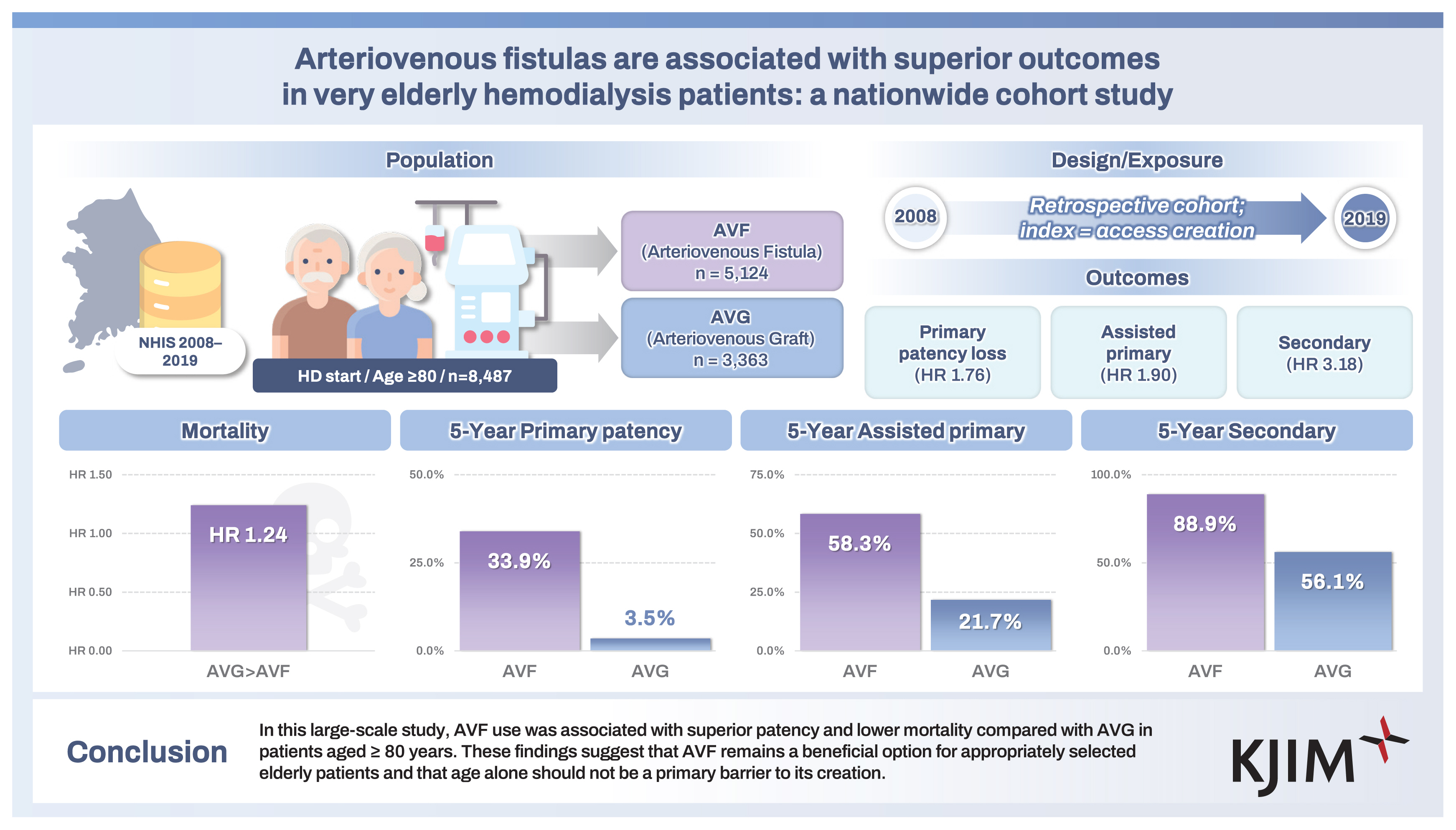 Arteriovenous fistulas are associated with superior outcomes in very elderly hemodialysis patients: a nationwide cohort study

Population

NHIS 2008–2019

HD start / Age ≥80 / n=8,487

AVF
(Arteriovenous Fistula)
n = 5,124

AVG
(Arteriovenous Graft)
n = 3,363

Design/Exposure

2008

Retrospective cohort; index = access creation

2019

Outcomes

Primary patency loss
(HR 1.76)

Assisted primary
(HR 1.90)

Secondary
(HR 3.18)

Mortality

HR 1.50
HR 1.00
HR 0.50
HR 0.00

HR 1.24

AVG>AVF

5-Year Primary patency

50.0%
25.0%
0.0%

33.9%
3.5%

AVF AVG

5-Year Assisted primary

75.0%
50.0%
25.0%
0.0%

58.3%
21.7%

AVF AVG

5-Year Secondary

100.0%
50.0%
0.0%

88.9%
56.1%

AVF AVG

Conclusion

In this large-scale study, AVF use was associated with superior patency and lower mortality compared with AVG in patients aged ≥ 80 years. These findings suggest that AVF remains a beneficial option for appropriately selected elderly patients and that age alone should not be a primary barrier to its creation.

KJIM